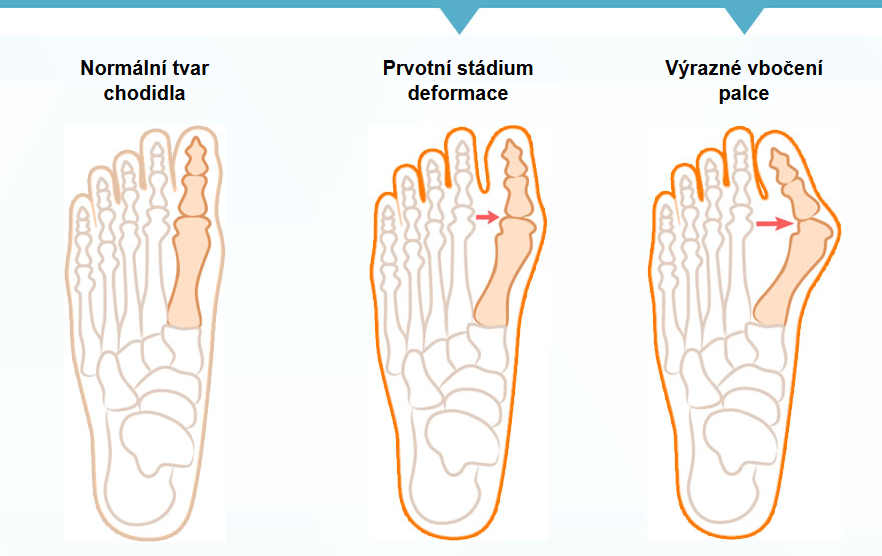 Normální tvar chodidla

Prvotní stádium deformace

Výrazné vbočení palce